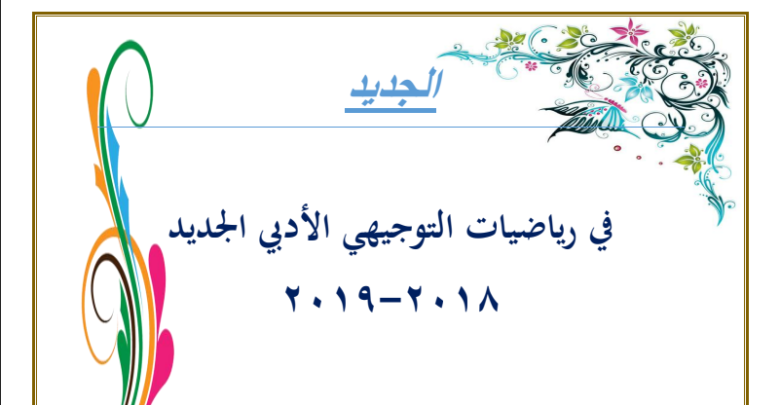 الجديد

في رياضيات التوجيهي الأدبي الجديد

٢٠١٨-٢٠١٩